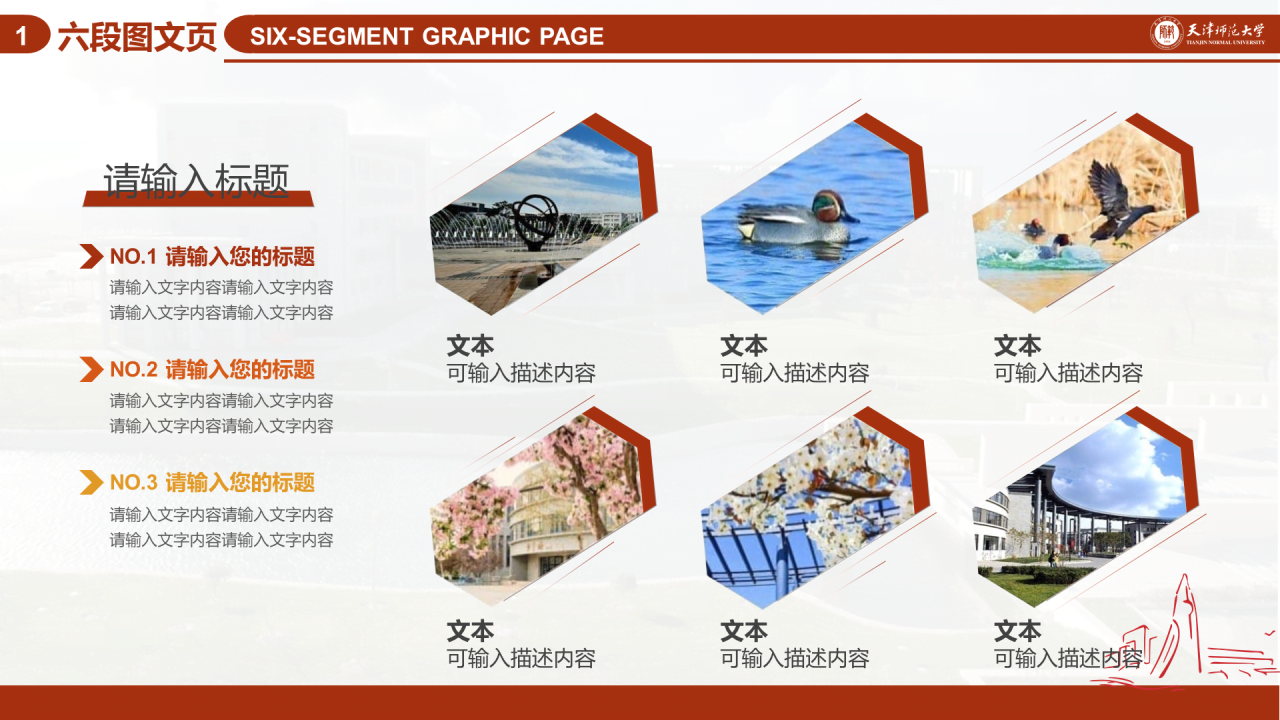 1 六段图文页 SIX-SEGMENT GRAPHIC PAGE

天津师范大学
TIANJIN NORMAL UNIVERSITY

请输入标题

NO.1 请输入您的标题
请输入文字内容请输入文字内容
请输入文字内容请输入文字内容

NO.2 请输入您的标题
请输入文字内容请输入文字内容
请输入文字内容请输入文字内容

NO.3 请输入您的标题
请输入文字内容请输入文字内容
请输入文字内容请输入文字内容

文本
可输入描述内容

文本
可输入描述内容

文本
可输入描述内容

文本
可输入描述内容

文本
可输入描述内容

文本
可输入描述内容